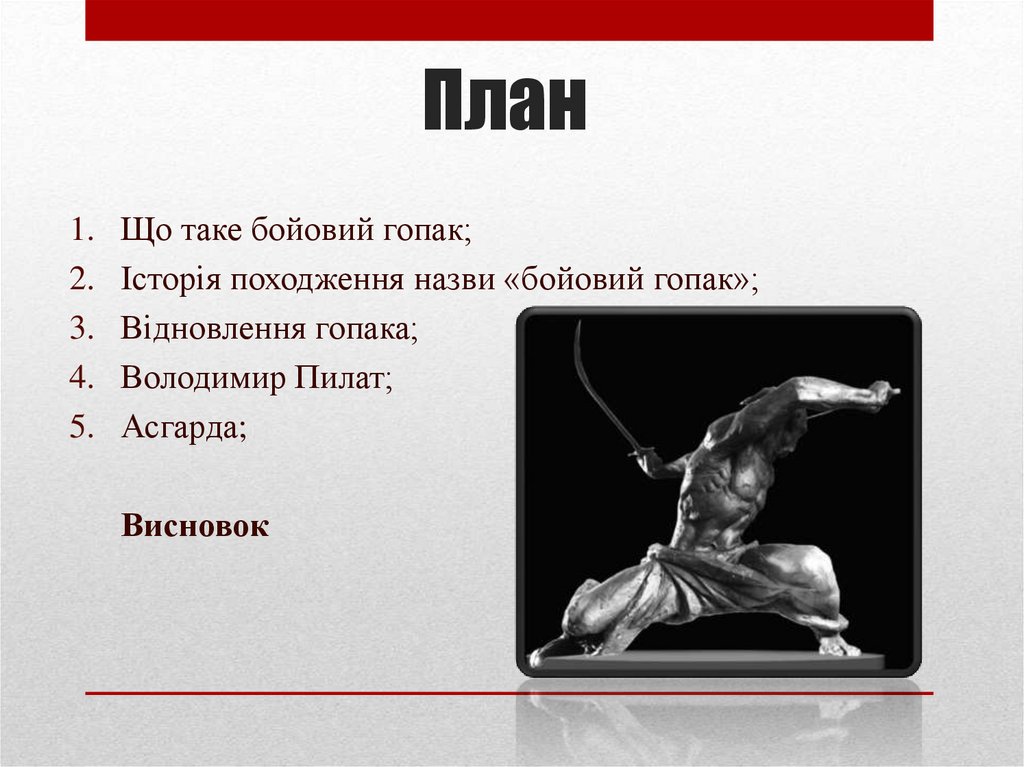 План

1. Що таке бойовий гопак;
2. Історія походження назви «бойовий гопак»;
3. Відновлення гопака;
4. Володимир Пилат;
5. Асгарда;

Висновок